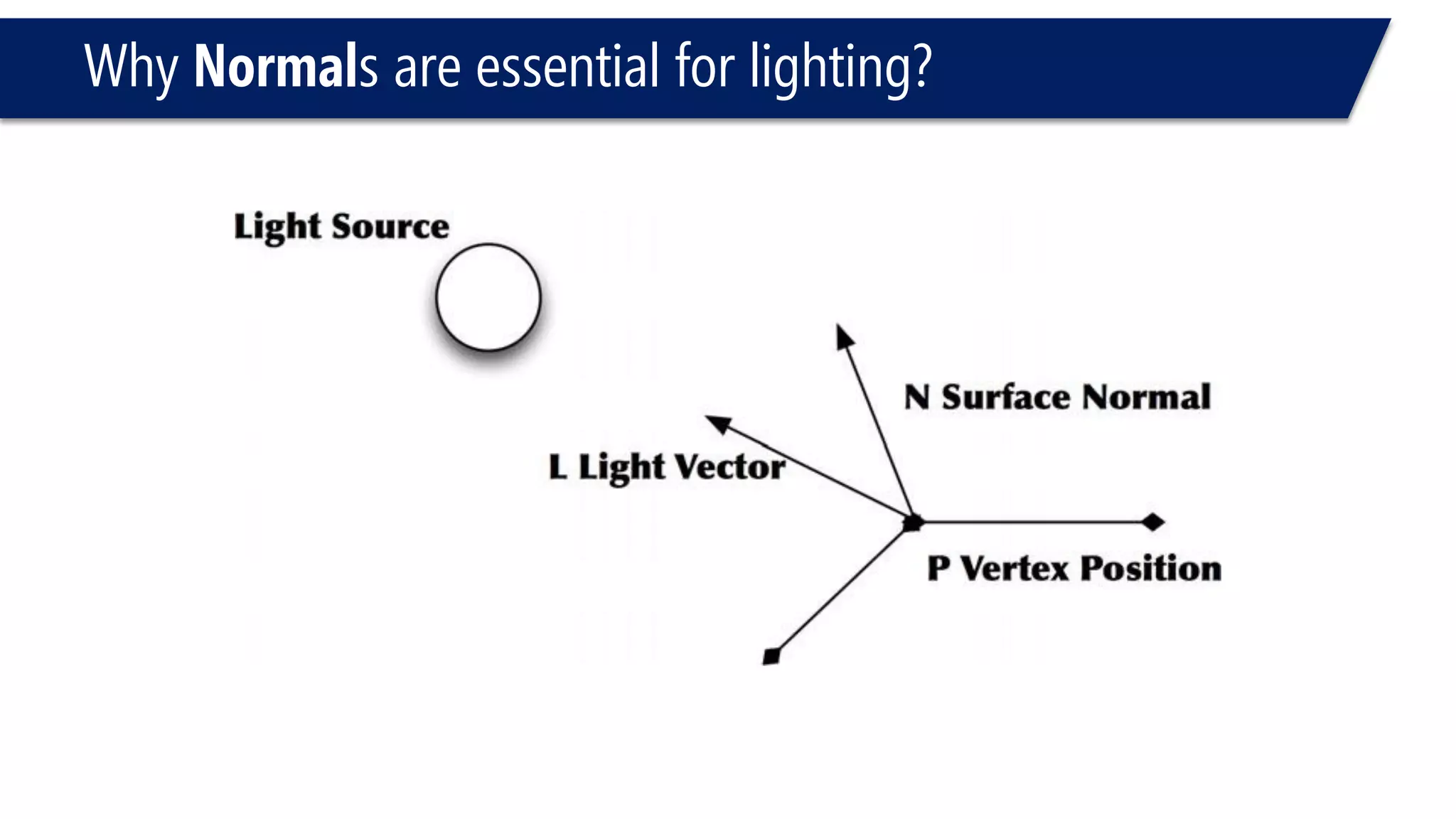 Why Normals are essential for lighting?

Light Source

N Surface Normal

L Light Vector

P Vertex Position